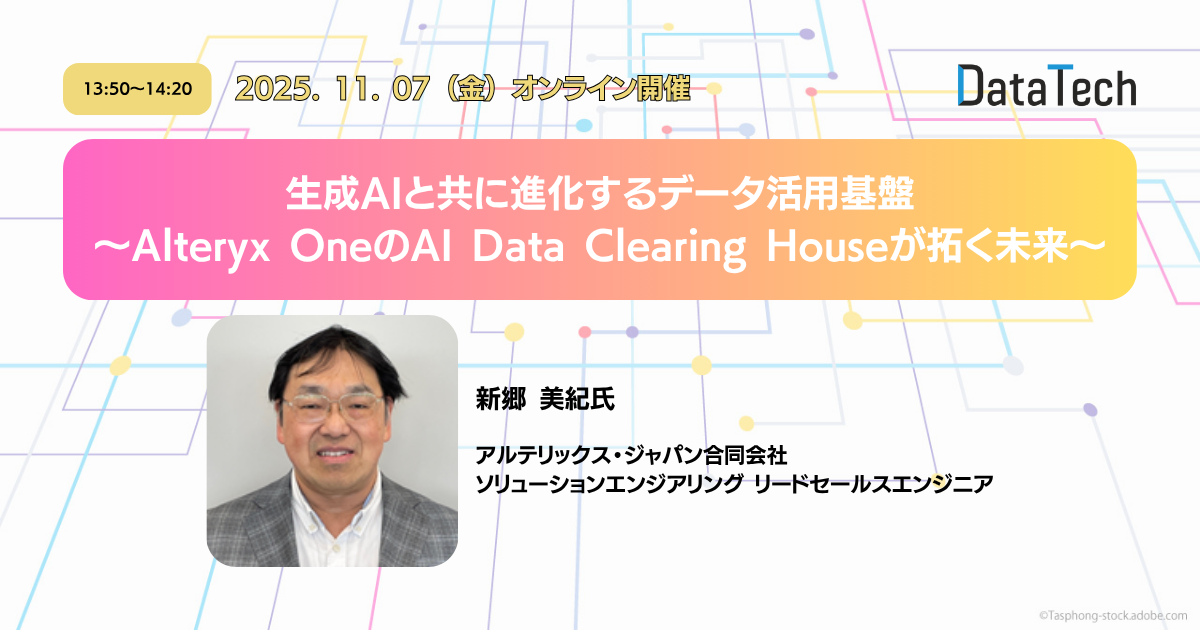 13:50〜14:20

2025. 11. 07（金）オンライン開催

DataTech

生成AIと共に進化するデータ活用基盤
〜Alteryx OneのAI Data Clearing Houseが拓く未来〜

新郷 美紀氏

アルテリックス・ジャパン合同会社
ソリューションエンジアリング リードセールスエンジニア

©Tasphong-stock.adobe.com